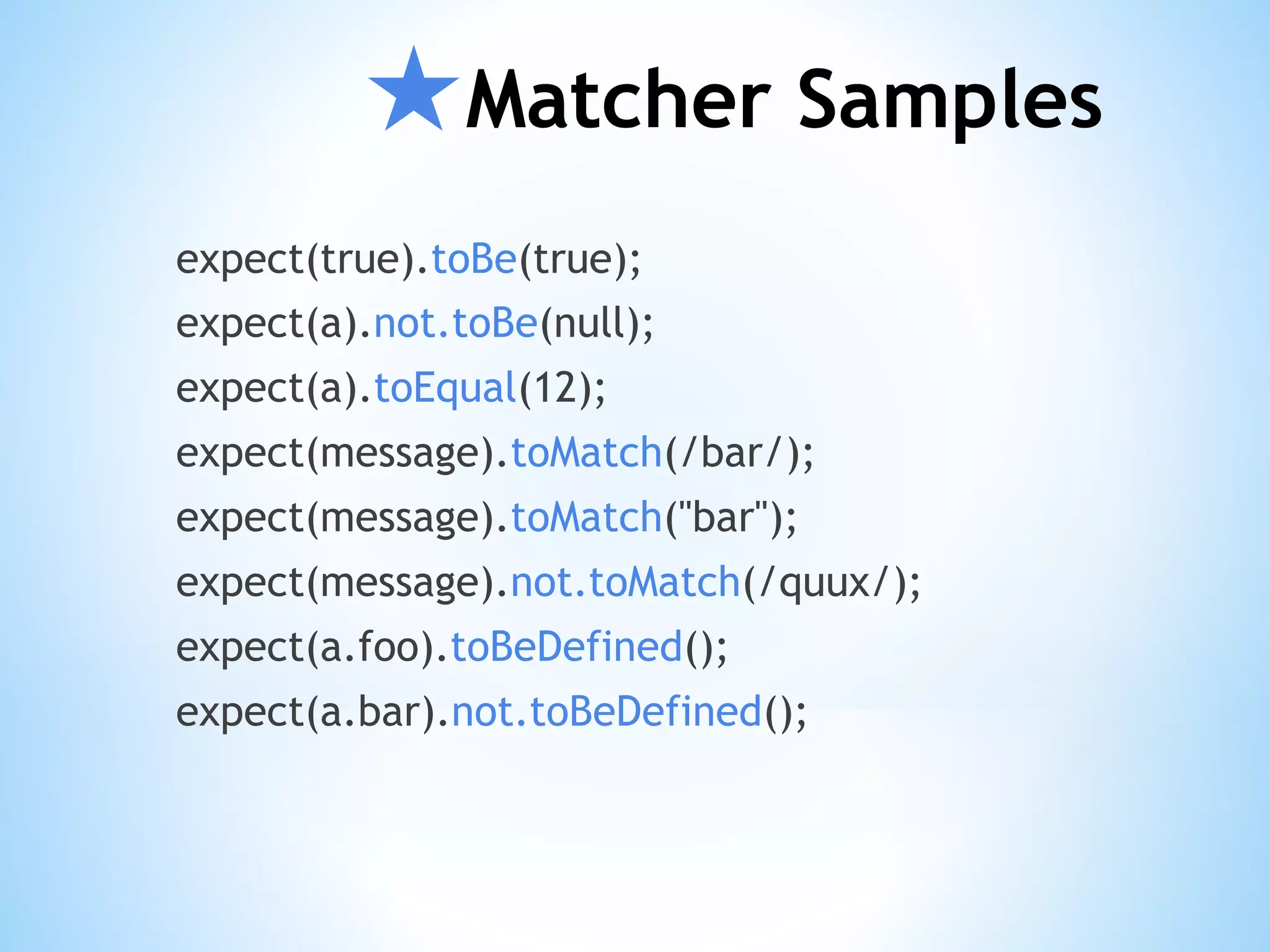 ★Matcher Samples

expect(true).toBe(true);
expect(a).not.toBe(null);
expect(a).toEqual(12);
expect(message).toMatch(/bar/);
expect(message).toMatch("bar");
expect(message).not.toMatch(/quux/);
expect(a.foo).toBeDefined();
expect(a.bar).not.toBeDefined();